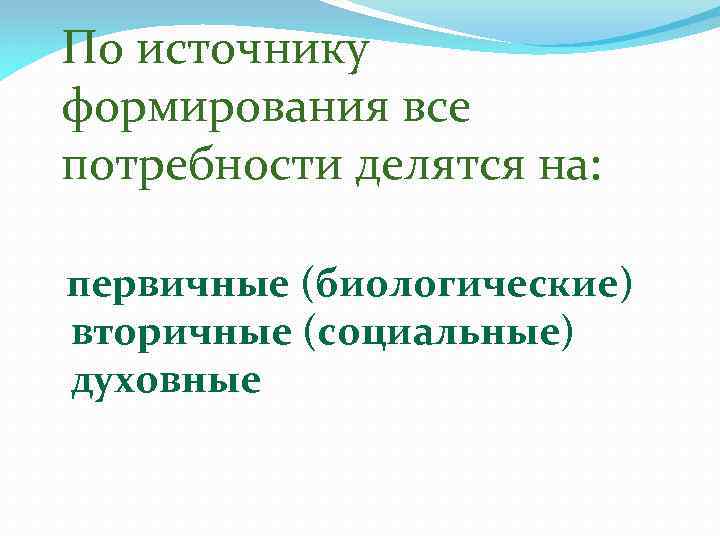 По источнику формирования все потребности делятся на:

первичные (биологические)
вторичные (социальные)
духовные